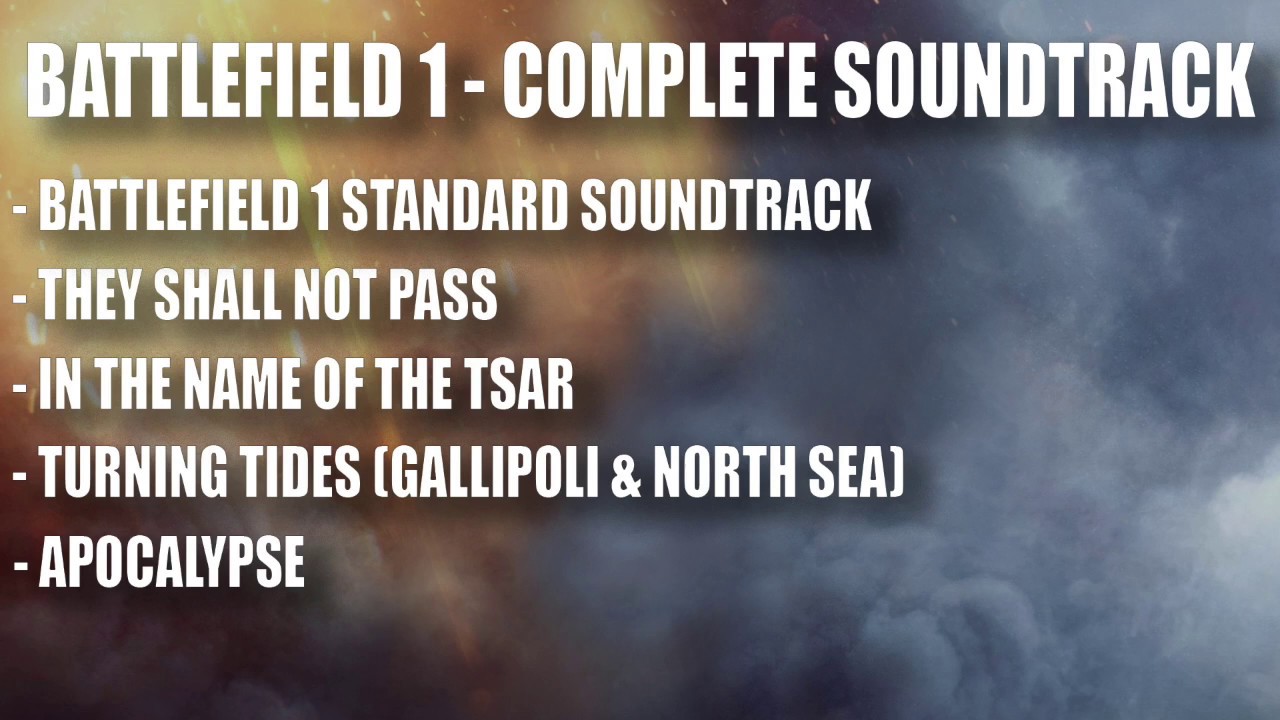 BATTLEFIELD 1 - COMPLETE SOUNDTRACK

- BATTLEFIELD 1 STANDARD SOUNDTRACK
- THEY SHALL NOT PASS
- IN THE NAME OF THE TSAR
- TURNING TIDES (GALLIPOLI & NORTH SEA)
- APOCALYPSE